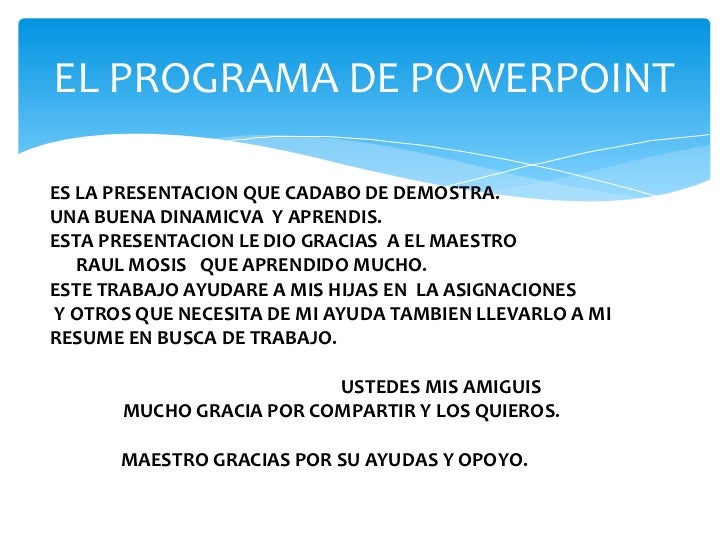 EL PROGRAMA DE POWERPOINT

ES LA PRESENTACION QUE CADABO DE DEMOSTRA.
UNA BUENA DINAMICVA Y APRENDIS.
ESTA PRESENTACION LE DIO GRACIAS A EL MAESTRO RAUL MOSIS QUE APRENDIDO MUCHO.
ESTE TRABAJO AYUDARE A MIS HIJAS EN LA ASIGNACIONES Y OTROS QUE NECESITA DE MI AYUDA TAMBIEN LLEVARLO A MI RESUME EN BUSCA DE TRABAJO.

USTEDES MIS AMIGUIS
MUCHO GRACIA POR COMPARTIR Y LOS QUIEROS.

MAESTRO GRACIAS POR SU AYUDAS Y OPOYO.